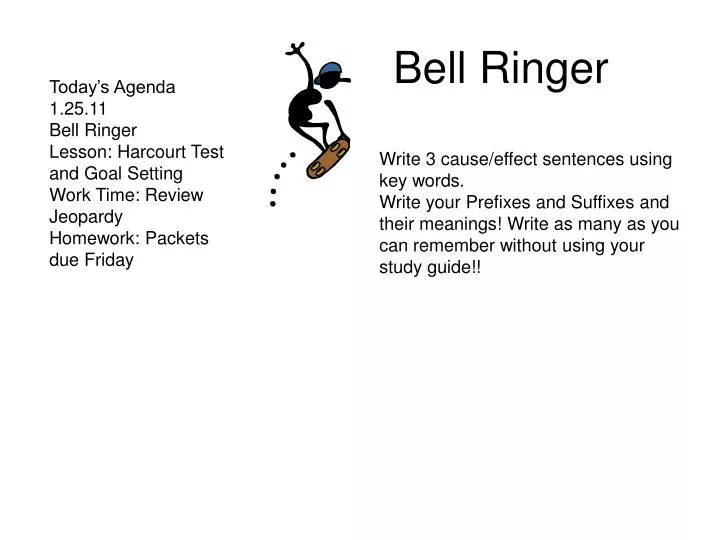 Today's Agenda
1.25.11
Bell Ringer
Lesson: Harcourt Test and Goal Setting
Work Time: Review Jeopardy
Homework: Packets due Friday

Bell Ringer

Write 3 cause/effect sentences using key words.
Write your Prefixes and Suffixes and their meanings! Write as many as you can remember without using your study guide!!